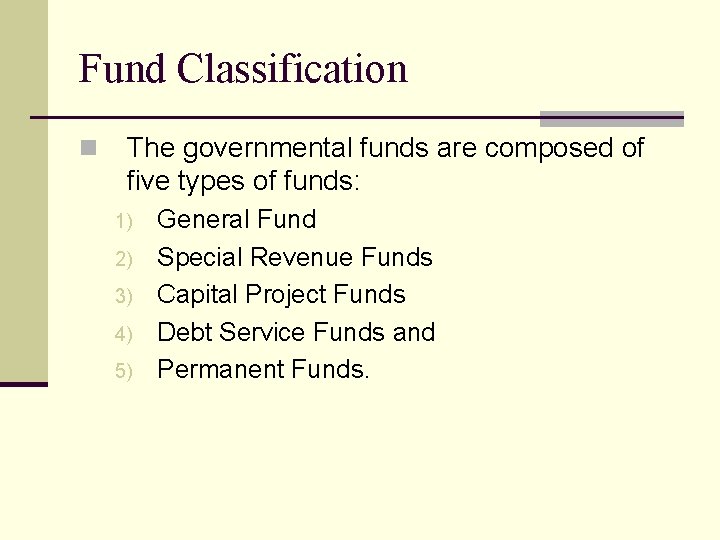 Fund Classification

The governmental funds are composed of five types of funds:

1) General Fund
2) Special Revenue Funds
3) Capital Project Funds
4) Debt Service Funds and
5) Permanent Funds.